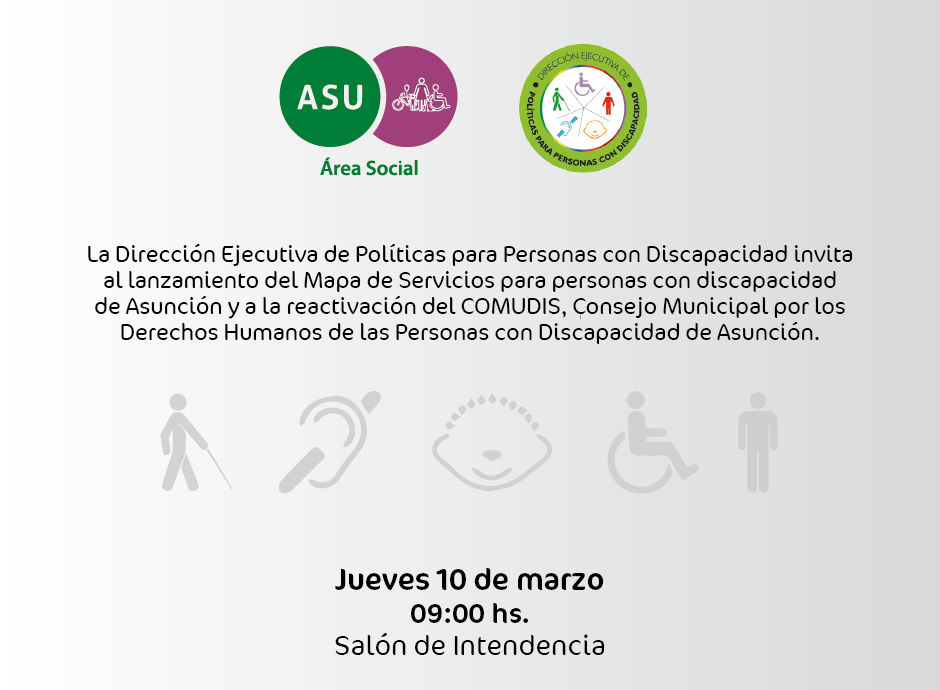 ASU

Área Social

DIRECCIÓN EJECUTIVA DE POLÍTICAS PARA PERSONAS CON DISCAPACIDAD

La Dirección Ejecutiva de Políticas para Personas con Discapacidad invita al lanzamiento del Mapa de Servicios para personas con discapacidad de Asunción y a la reactivación del COMUDIS, Consejo Municipal por los Derechos Humanos de las Personas con Discapacidad de Asunción.

Jueves 10 de marzo
09:00 hs.
Salón de Intendencia